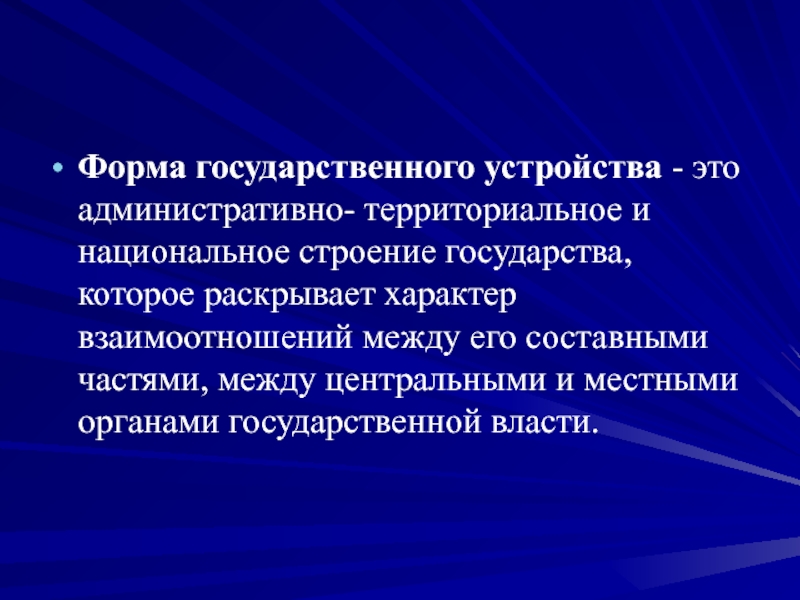 • Форма государственного устройства - это административно- территориальное и национальное строение государства, которое раскрывает характер взаимоотношений между его составными частями, между центральными и местными органами государственной власти.